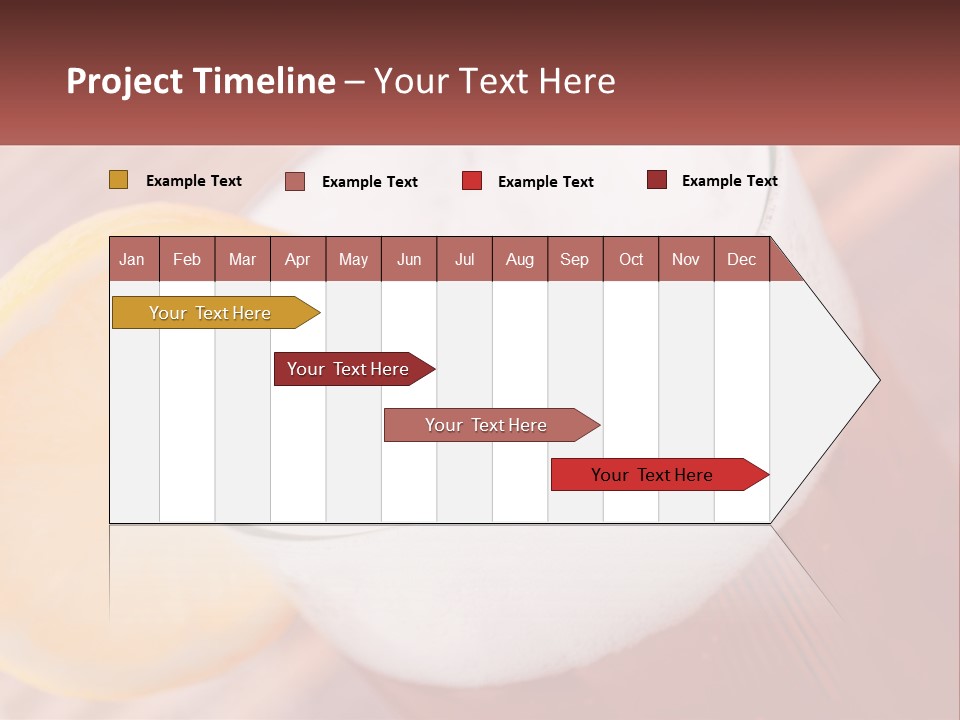 Project Timeline – Your Text Here

Example Text
Example Text
Example Text
Example Text

| Jan | Feb | Mar | Apr | May | Jun | Jul | Aug | Sep | Oct | Nov | Dec |
|---|---|---|---|---|---|---|---|---|---|---|---|

Your Text Here
Your Text Here
Your Text Here
Your Text Here